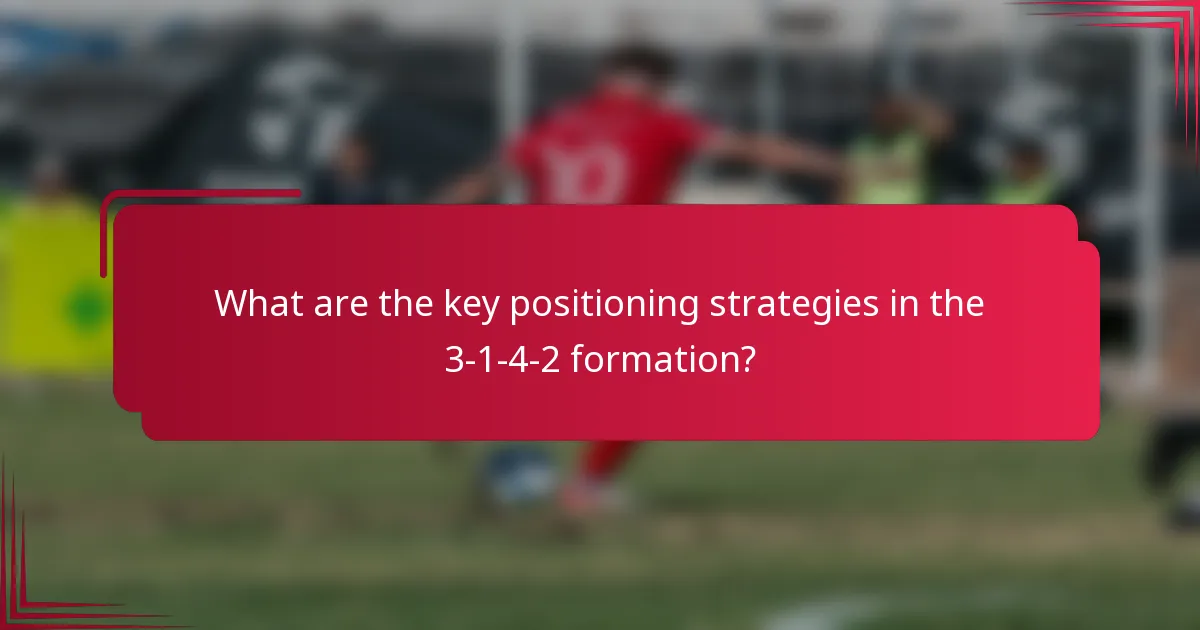 What are the key positioning strategies in the 3-1-4-2 formation?